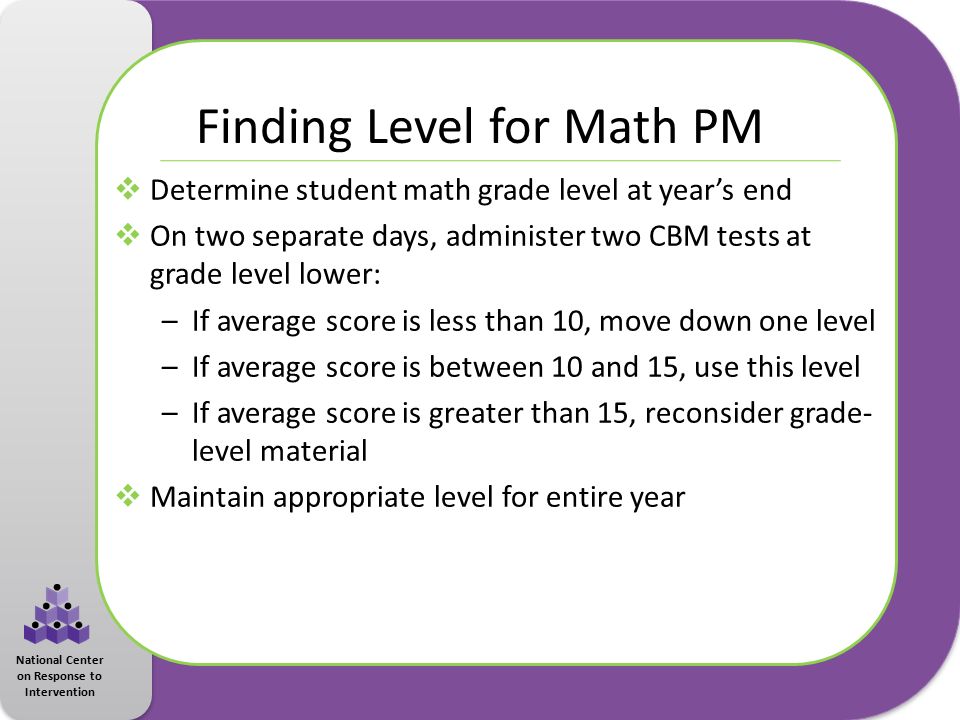 Finding Level for Math PM

❖ Determine student math grade level at year's end

❖ On two separate days, administer two CBM tests at grade level lower:

– If average score is less than 10, move down one level

– If average score is between 10 and 15, use this level

– If average score is greater than 15, reconsider grade-level material

❖ Maintain appropriate level for entire year

National Center on Response to Intervention